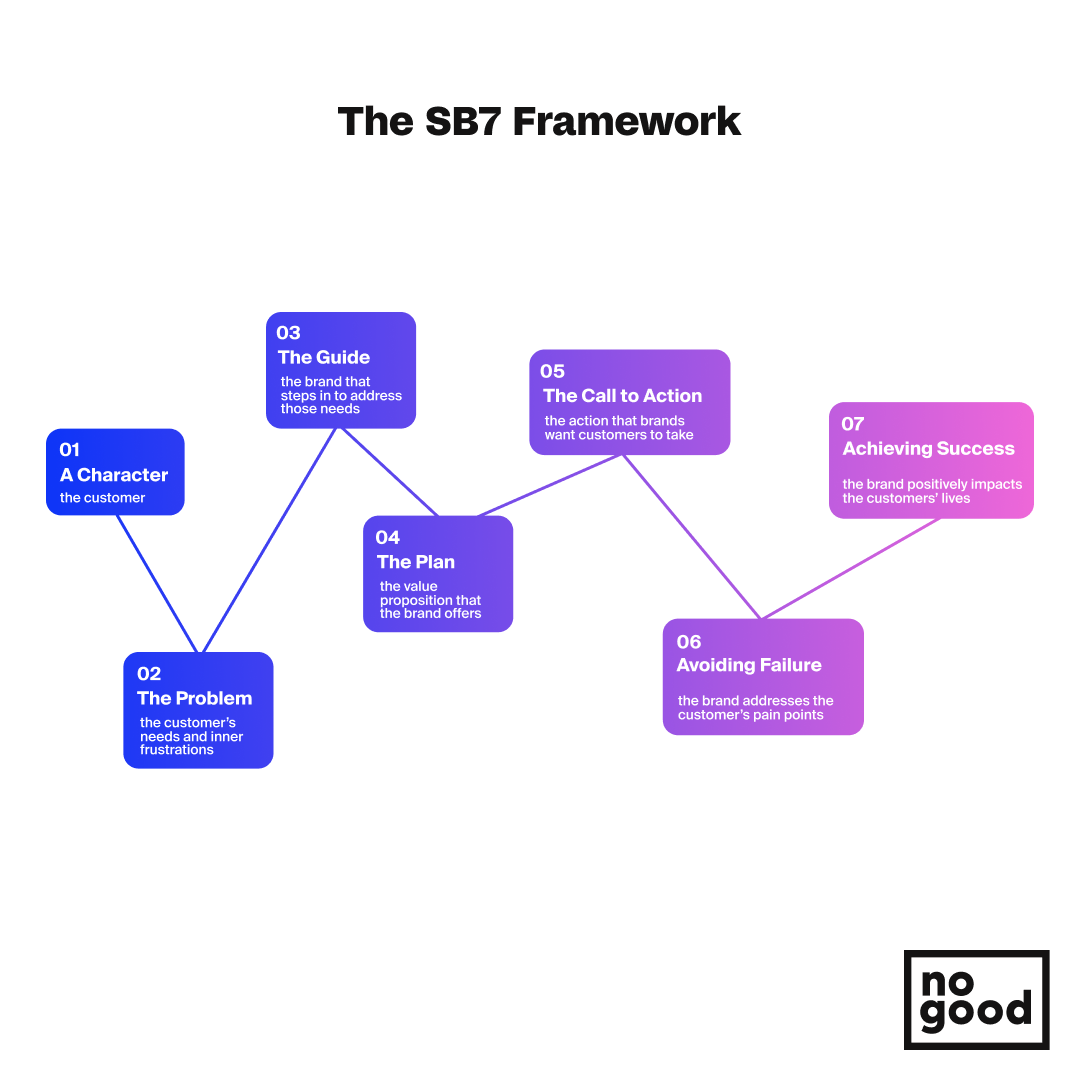 The SB7 Framework

01
A Character
the customer

02
The Problem
the customer's needs and inner frustrations

03
The Guide
the brand that steps in to address those needs

04
The Plan
the value proposition that the brand offers

05
The Call to Action
the action that brands want customers to take

06
Avoiding Failure
the brand addresses the customer's pain points

07
Achieving Success
the brand positively impacts the customers' lives

no
good